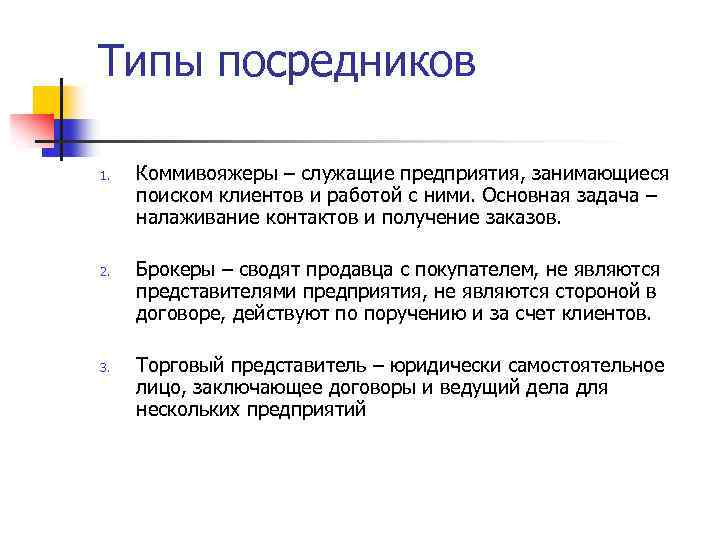 Типы посредников

1. Коммивояжеры – служащие предприятия, занимающиеся поиском клиентов и работой с ними. Основная задача – налаживание контактов и получение заказов.

2. Брокеры – сводят продавца с покупателем, не являются представителями предприятия, не являются стороной в договоре, действуют по поручению и за счет клиентов.

3. Торговый представитель – юридически самостоятельное лицо, заключающее договоры и ведущий дела для нескольких предприятий